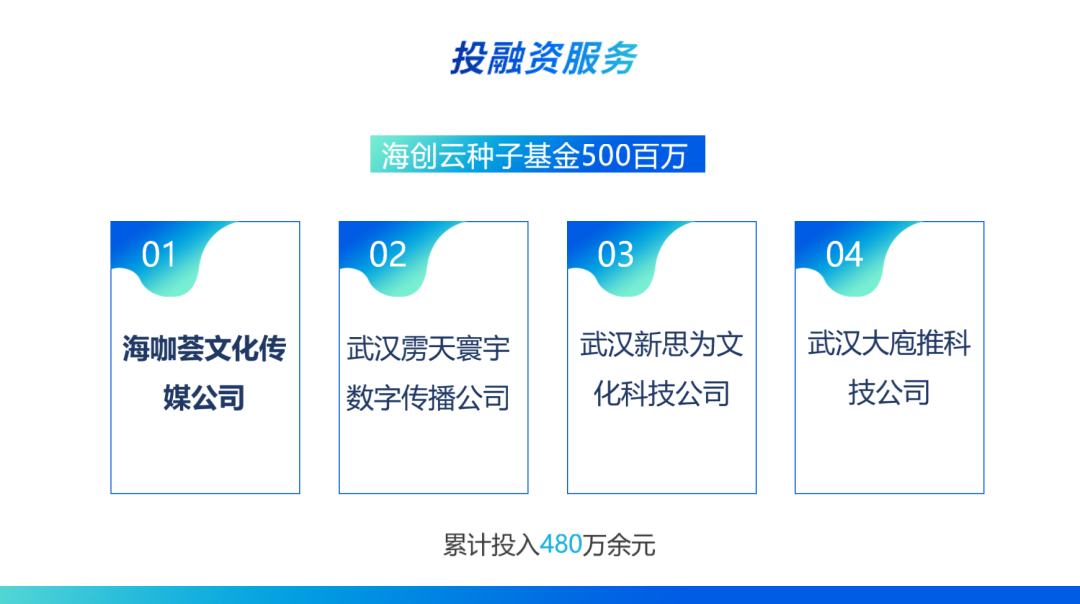 投融资服务

海创云种子基金500百万

01
海咖荟文化传媒公司

02
武汉雳天寰宇数字传播公司

03
武汉新思为文化科技公司

04
武汉大庖推科技公司

累计投入480万余元